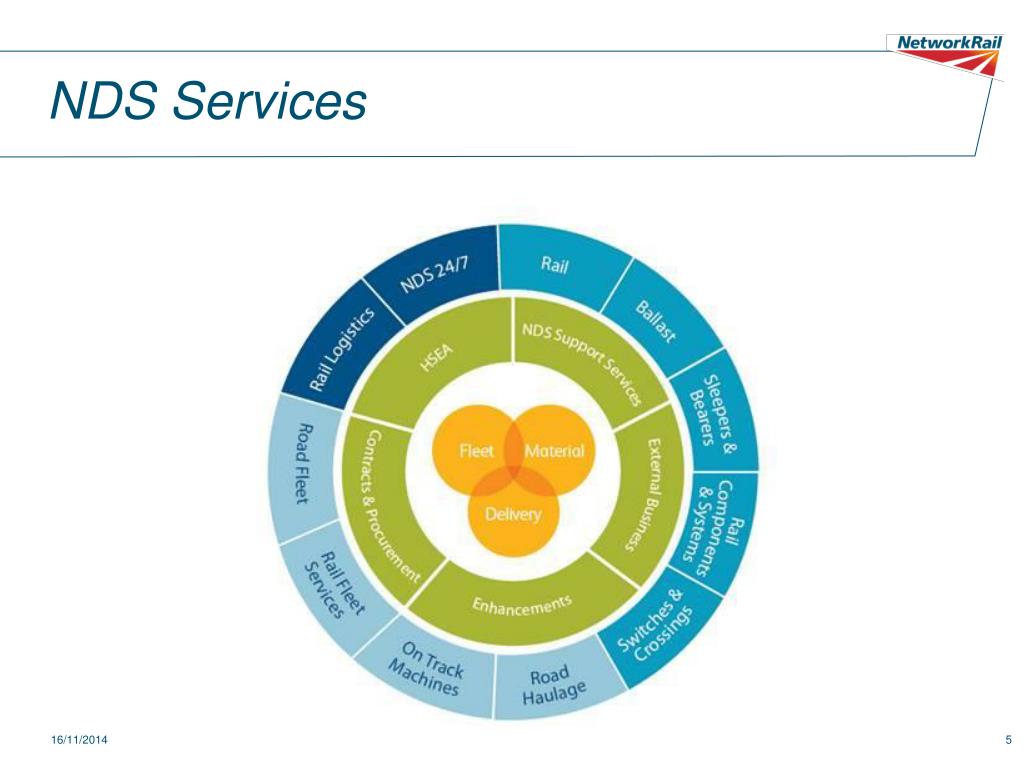 NetworkRail

NDS Services

NDS 24/7

Rail

Ballast

Sleepers & Bearers

Rail Components & Systems

Switches & Crossings

Road Haulage

On Track Machines

Rail Fleet Services

Road Fleet

Rail Logistics

HSEA

NDS Support Services

External Business

Enhancements

Contracts & Procurement

Fleet

Material

Delivery

16/11/2014

5